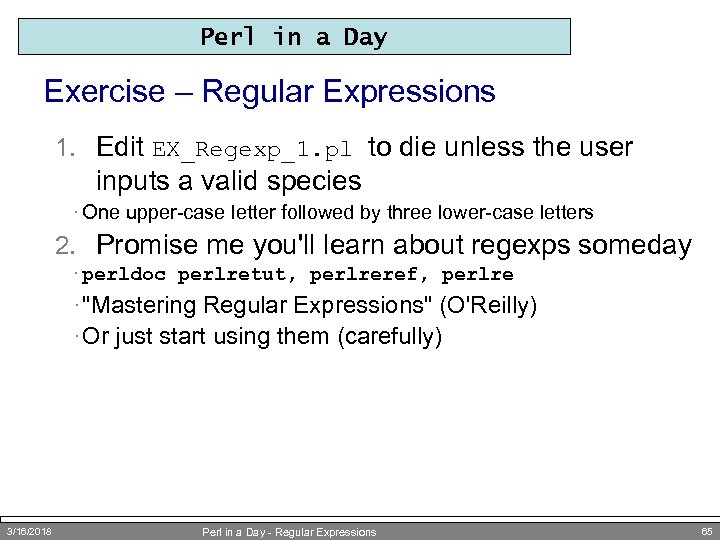 Perl in a Day

Exercise – Regular Expressions

1. Edit EX_Regexp_1.pl to die unless the user inputs a valid species

· One upper-case letter followed by three lower-case letters

2. Promise me you'll learn about regexps someday

· perldoc perlretut, perlreref, perlre

· "Mastering Regular Expressions" (O'Reilly)

· Or just start using them (carefully)

3/16/2018 Perl in a Day - Regular Expressions 65